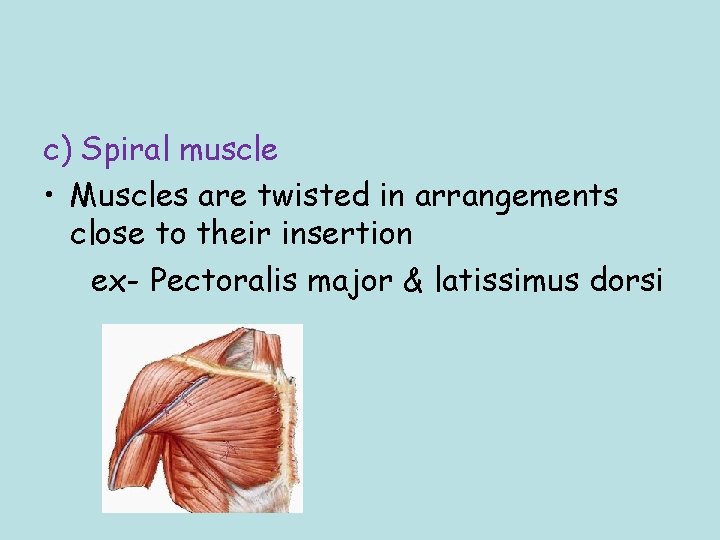 c) Spiral muscle

• Muscles are twisted in arrangements close to their insertion

ex- Pectoralis major & latissimus dorsi